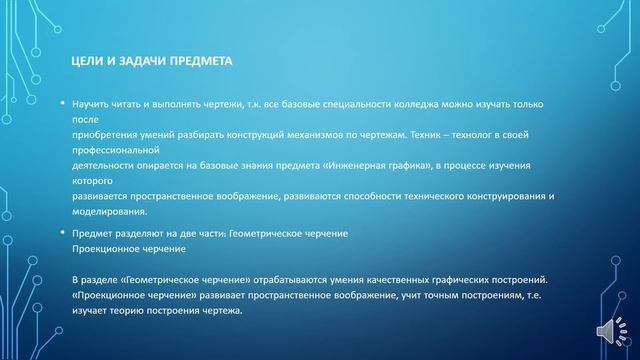 ЦЕЛИ И ЗАДАЧИ ПРЕДМЕТА

• Научить читать и выполнять чертежи, т.к. все базовые специальности колледжа можно изучать только после
приобретения умений разбирать конструкций механизмов по чертежам. Техник – технолог в своей профессиональной
деятельности опирается на базовые знания предмета «Инженерная графика», в процессе изучения которого
развивается пространственное воображение, развиваются способности технического конструирования и моделирования.

• Предмет разделяют на две части: Геометрическое черчение
Проекционное черчение

В разделе «Геометрическое черчение» отрабатываются умения качественных графических построений.
«Проекционное черчение» развивает пространственное воображение, учит точным построениям, т.е. изучает теорию построения чертежа.